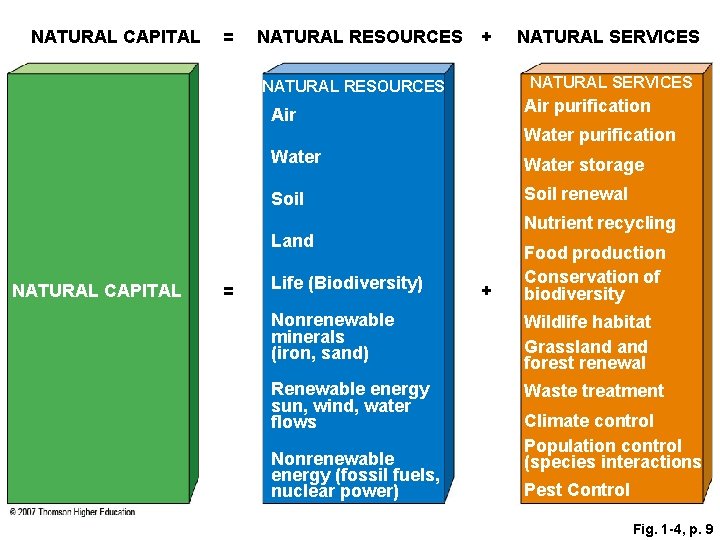 NATURAL CAPITAL = NATURAL RESOURCES + NATURAL SERVICES

NATURAL CAPITAL

=

NATURAL RESOURCES
Air
Water
Soil
Land
Life (Biodiversity)
Nonrenewable minerals (iron, sand)
Renewable energy sun, wind, water flows
Nonrenewable energy (fossil fuels, nuclear power)

+

NATURAL SERVICES
Air purification
Water purification
Water storage
Soil renewal
Nutrient recycling
Food production
Conservation of biodiversity
Wildlife habitat
Grassland and forest renewal
Waste treatment
Climate control
Population control (species interactions
Pest Control

© 2007 Thomson Higher Education

Fig. 1-4, p. 9